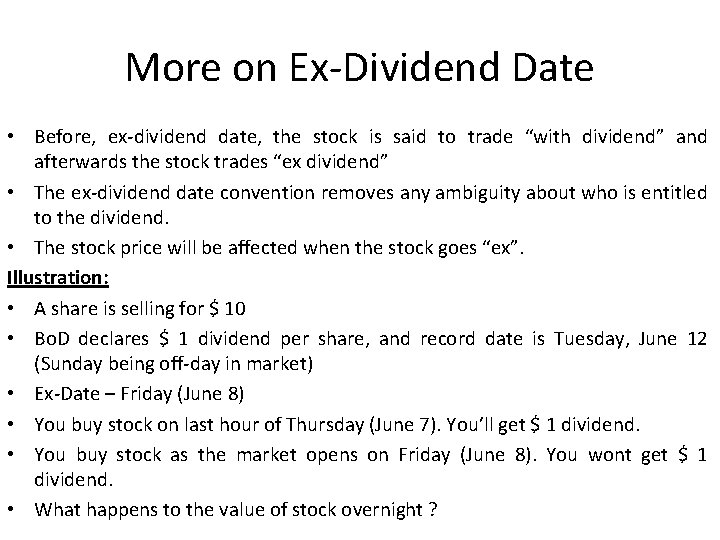 More on Ex-Dividend Date

• Before, ex-dividend date, the stock is said to trade “with dividend” and afterwards the stock trades “ex dividend”

• The ex-dividend date convention removes any ambiguity about who is entitled to the dividend.

• The stock price will be affected when the stock goes “ex”.

Illustration:

• A share is selling for \$ 10

• BoD declares \$ 1 dividend per share, and record date is Tuesday, June 12 (Sunday being off-day in market)

• Ex-Date – Friday (June 8)

• You buy stock on last hour of Thursday (June 7). You’ll get \$ 1 dividend.

• You buy stock as the market opens on Friday (June 8). You wont get \$ 1 dividend.

• What happens to the value of stock overnight ?